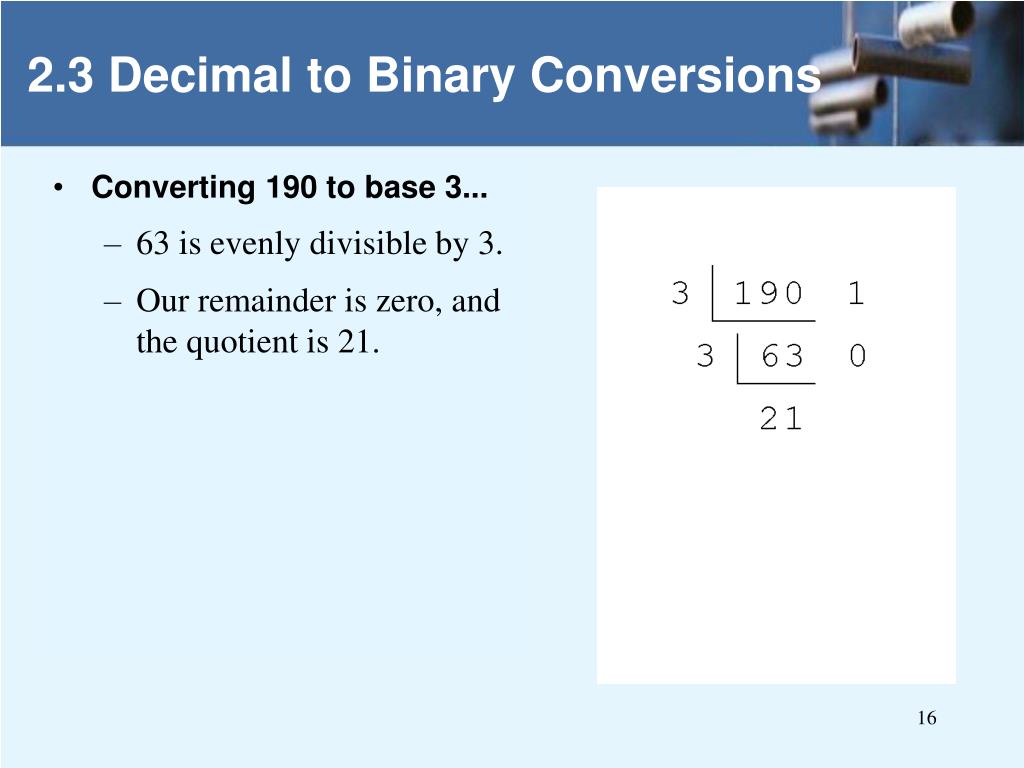 2.3 Decimal to Binary Conversions

• Converting 190 to base 3...

– 63 is evenly divisible by 3.

– Our remainder is zero, and the quotient is 21.

3 | 190 1
3 | 63 0
21

16